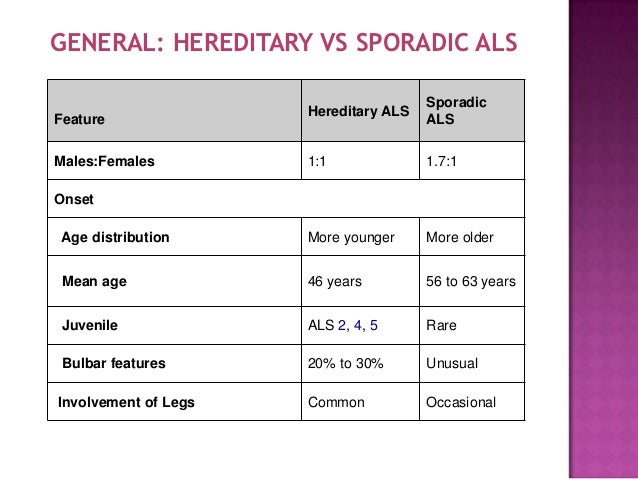 GENERAL: HEREDITARY VS SPORADIC ALS

| Feature | Hereditary ALS | Sporadic ALS |
|---|---|---|
| Males:Females | 1:1 | 1.7:1 |
| Onset | | |
| Age distribution | More younger | More older |
| Mean age | 46 years | 56 to 63 years |
| Juvenile | ALS 2, 4, 5 | Rare |
| Bulbar features | 20% to 30% | Unusual |
| Involvement of Legs | Common | Occasional |